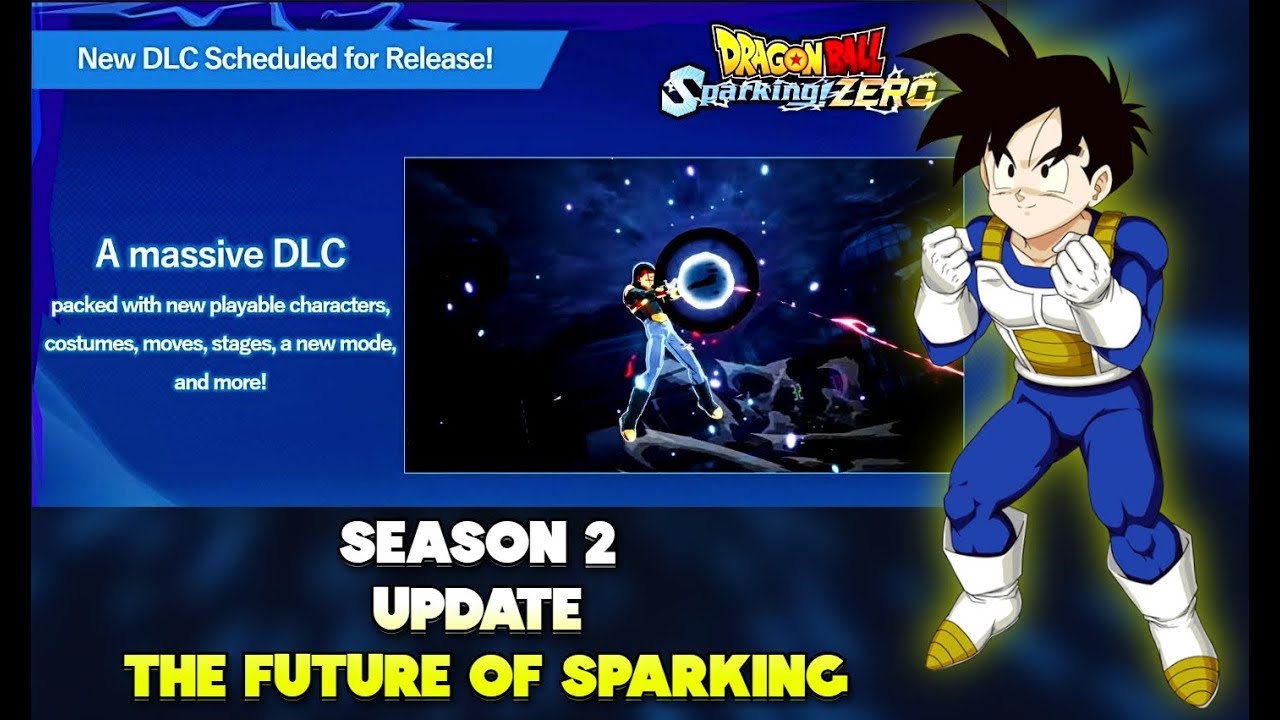 New DLC Scheduled for Release!

DRAGON BALL Sparking! ZERO

A massive DLC

packed with new playable characters, costumes, moves, stages, a new mode, and more!

SEASON 2
UPDATE
THE FUTURE OF SPARKING